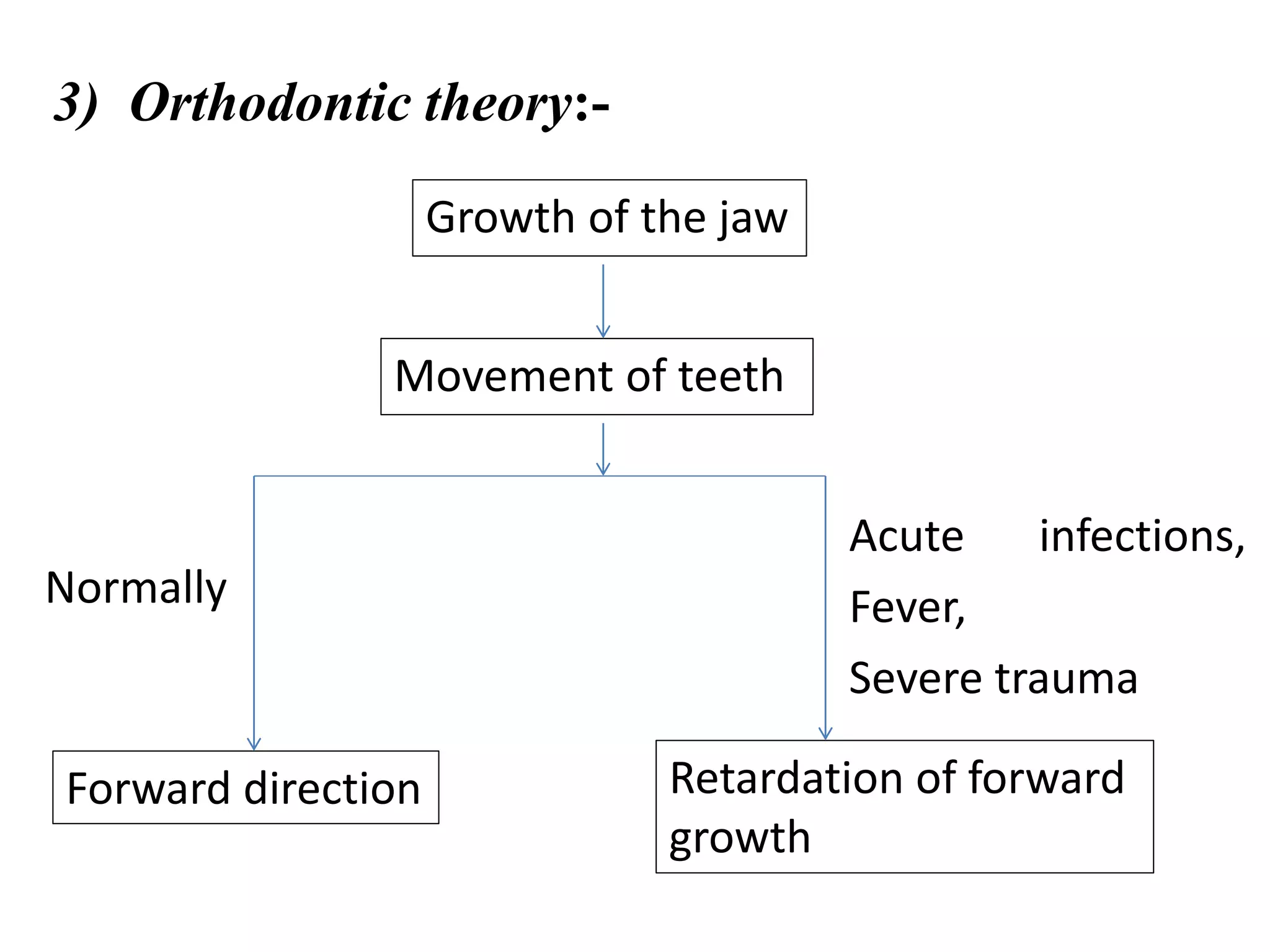 3) Orthodontic theory:-

Growth of the jaw

Movement of teeth

Normally

Acute infections,
Fever,
Severe trauma

Forward direction

Retardation of forward growth